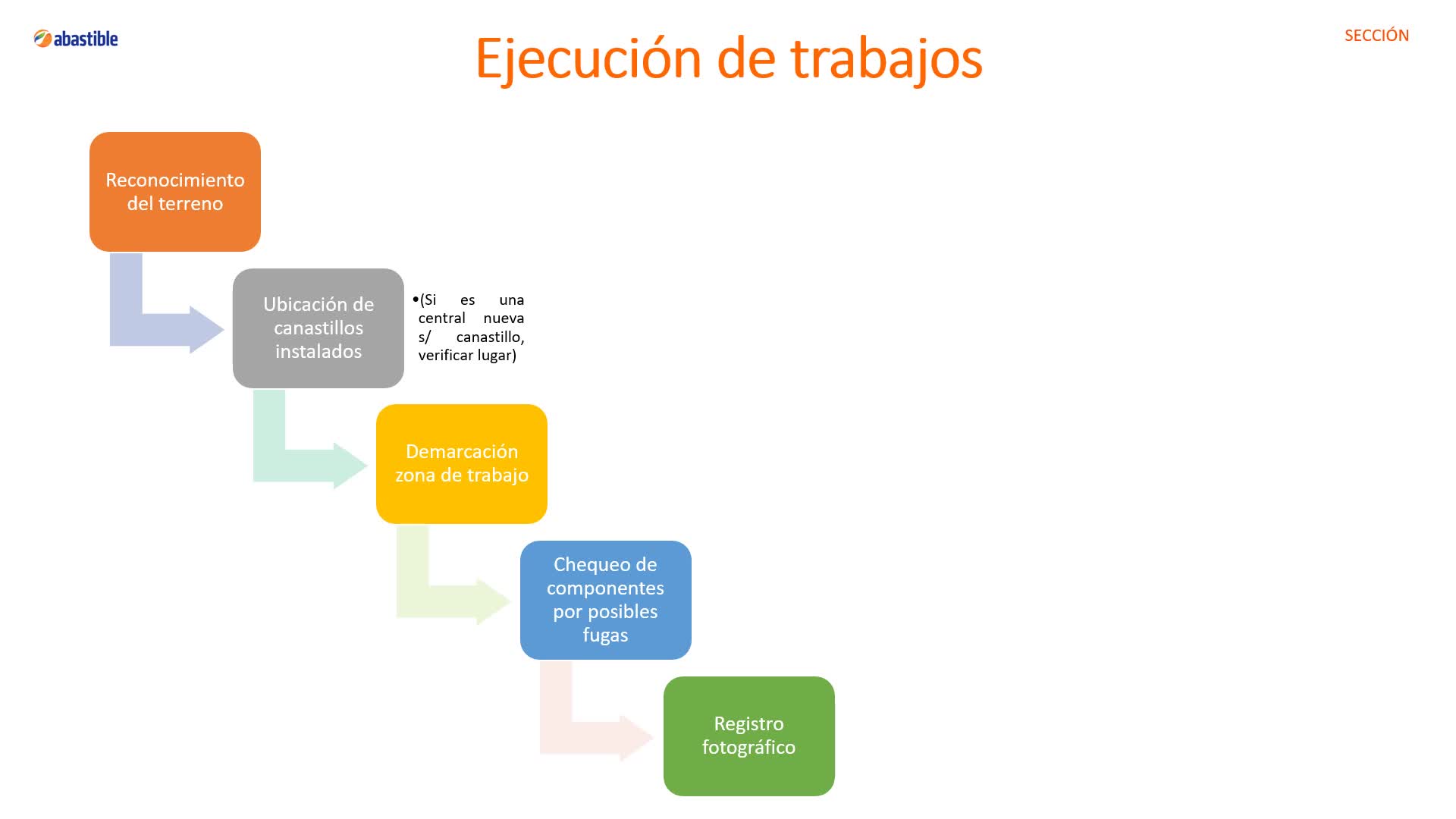 abastible

Ejecución de trabajos

SECCIÓN

Reconocimiento del terreno

Ubicación de canastillos instalados

•(Si es una central nueva s/ canastillo, verificar lugar)

Demarcación zona de trabajo

Chequeo de componentes por posibles fugas

Registro fotográfico